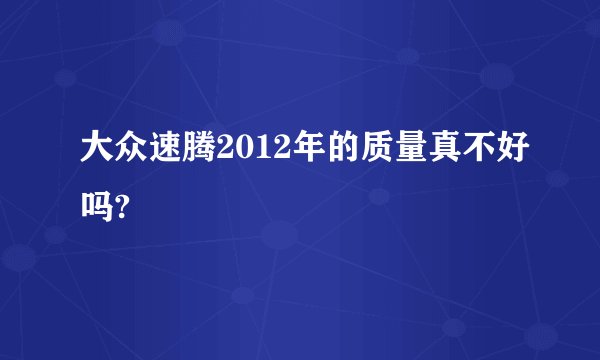 大众速腾2012年的质量真不好吗?